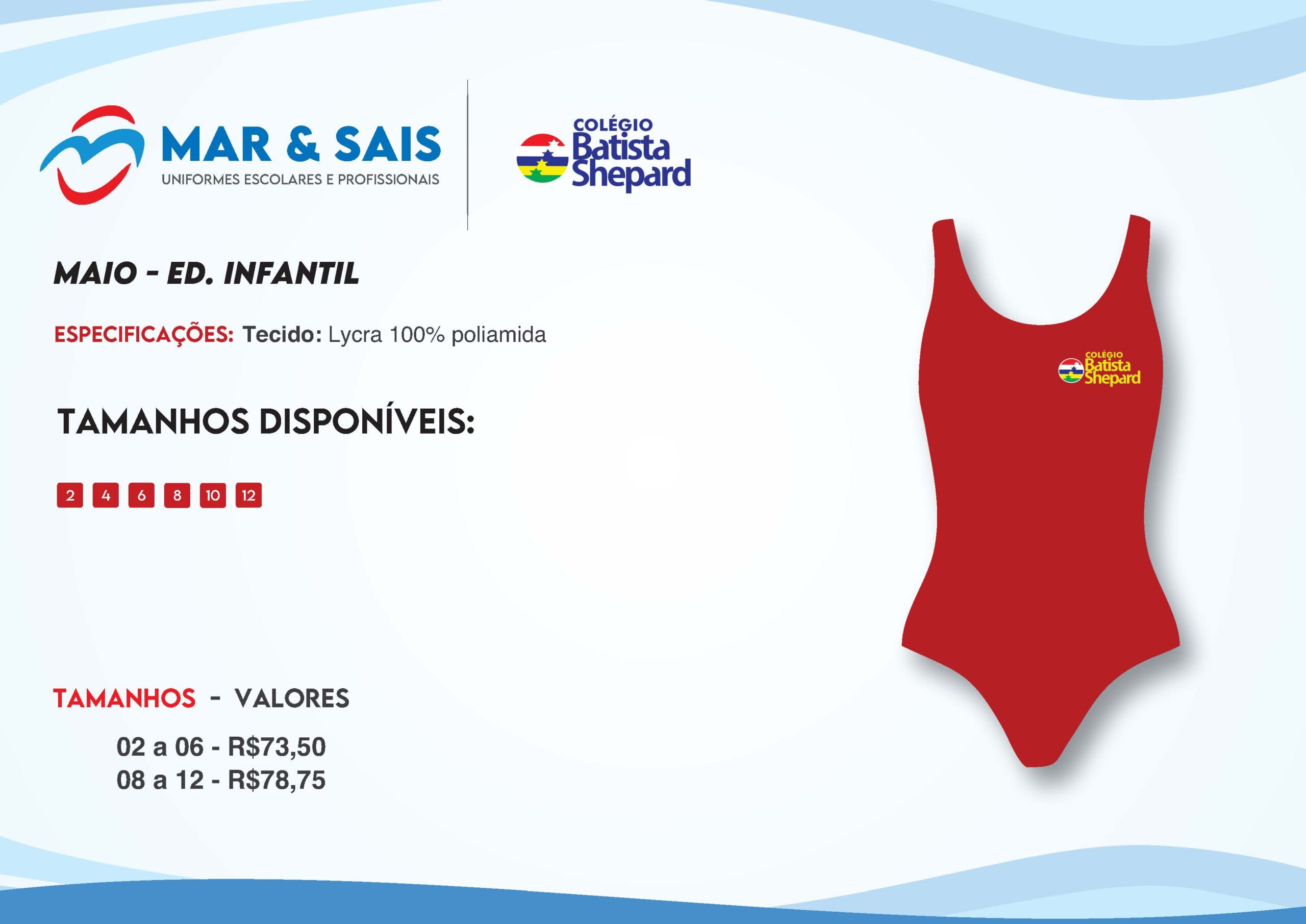 MAR & SAIS
UNIFORMES ESCOLARES E PROFISSIONAIS

COLÉGIO Batista Shepard

MAIO - ED. INFANTIL

ESPECIFICAÇÕES: Tecido: Lycra 100% poliamida

TAMANHOS DISPONÍVEIS:

2 4 6 8 10 12

TAMANHOS - VALORES

02 a 06 - R$73,50
08 a 12 - R$78,75

COLÉGIO Batista Shepard